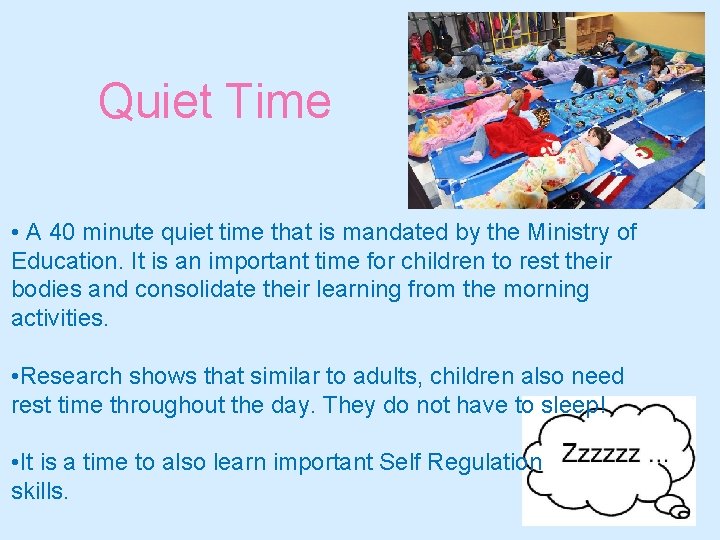 Quiet Time

• A 40 minute quiet time that is mandated by the Ministry of Education. It is an important time for children to rest their bodies and consolidate their learning from the morning activities.

•Research shows that similar to adults, children also need rest time throughout the day. They do not have to sleep!

•It is a time to also learn important Self Regulation skills.

Zzzzzz …